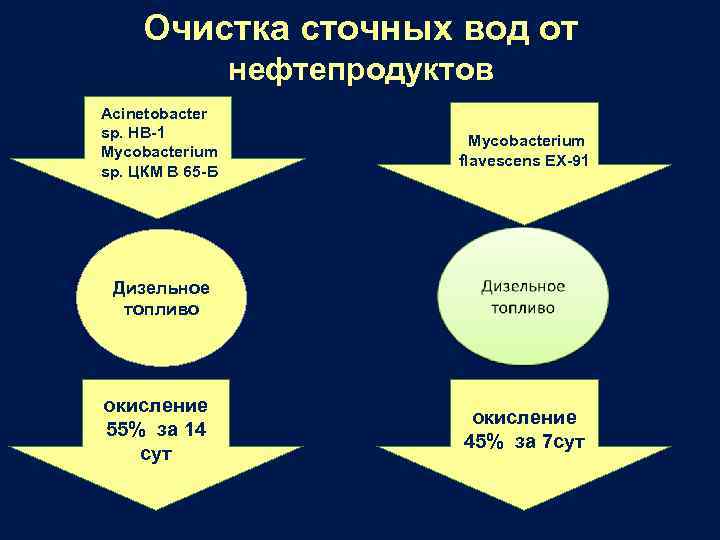 Очистка сточных вод от нефтепродуктов

Acinetobacter sp. HB-1 Mycobacterium sp. ЦКМ В 65-Б

Дизельное топливо

окисление 55% за 14 сут

Mycobacterium flavescens EX-91

Дизельное топливо

окисление 45% за 7сут